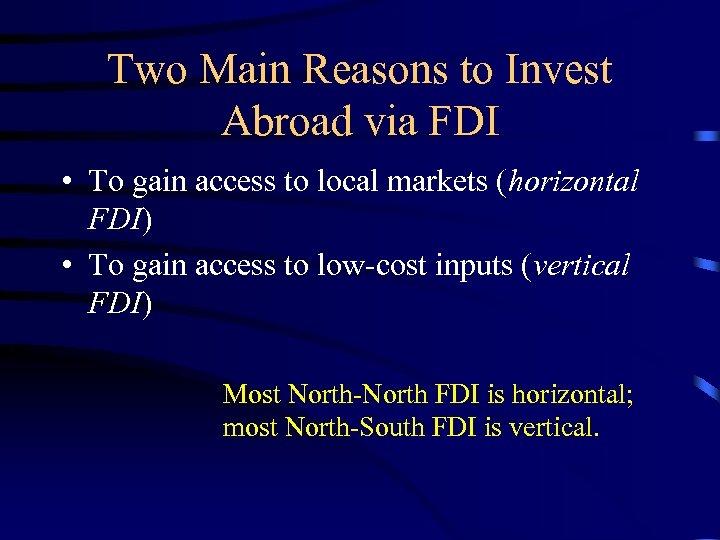 Two Main Reasons to Invest Abroad via FDI

• To gain access to local markets (horizontal FDI)
• To gain access to low-cost inputs (vertical FDI)

Most North-North FDI is horizontal; most North-South FDI is vertical.